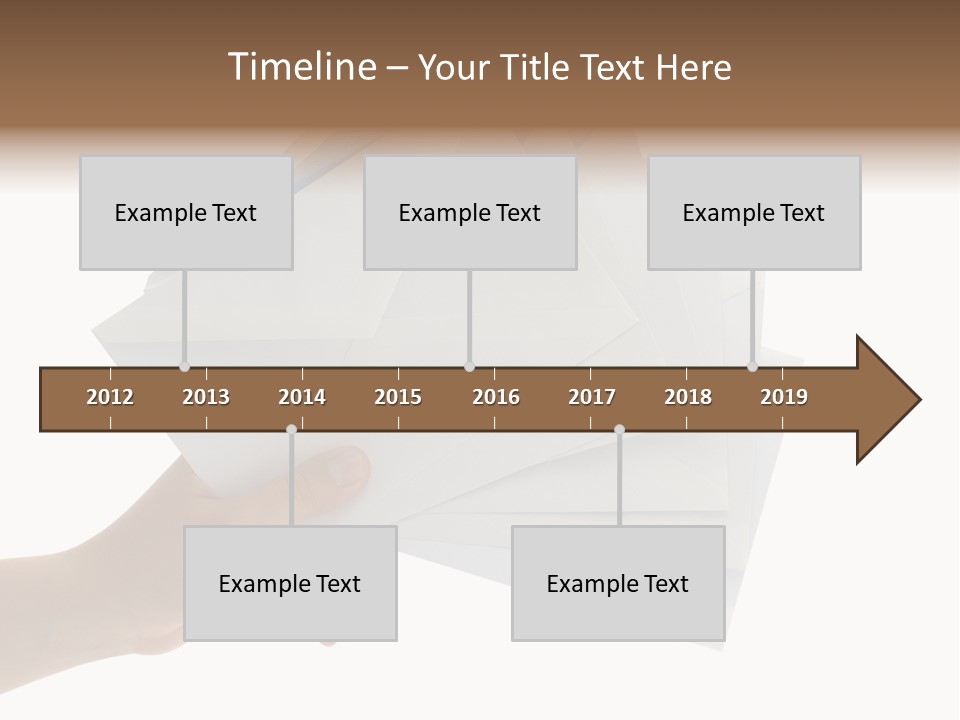 Timeline – Your Title Text Here

Example Text

Example Text

Example Text

2012 2013 2014 2015 2016 2017 2018 2019

Example Text

Example Text